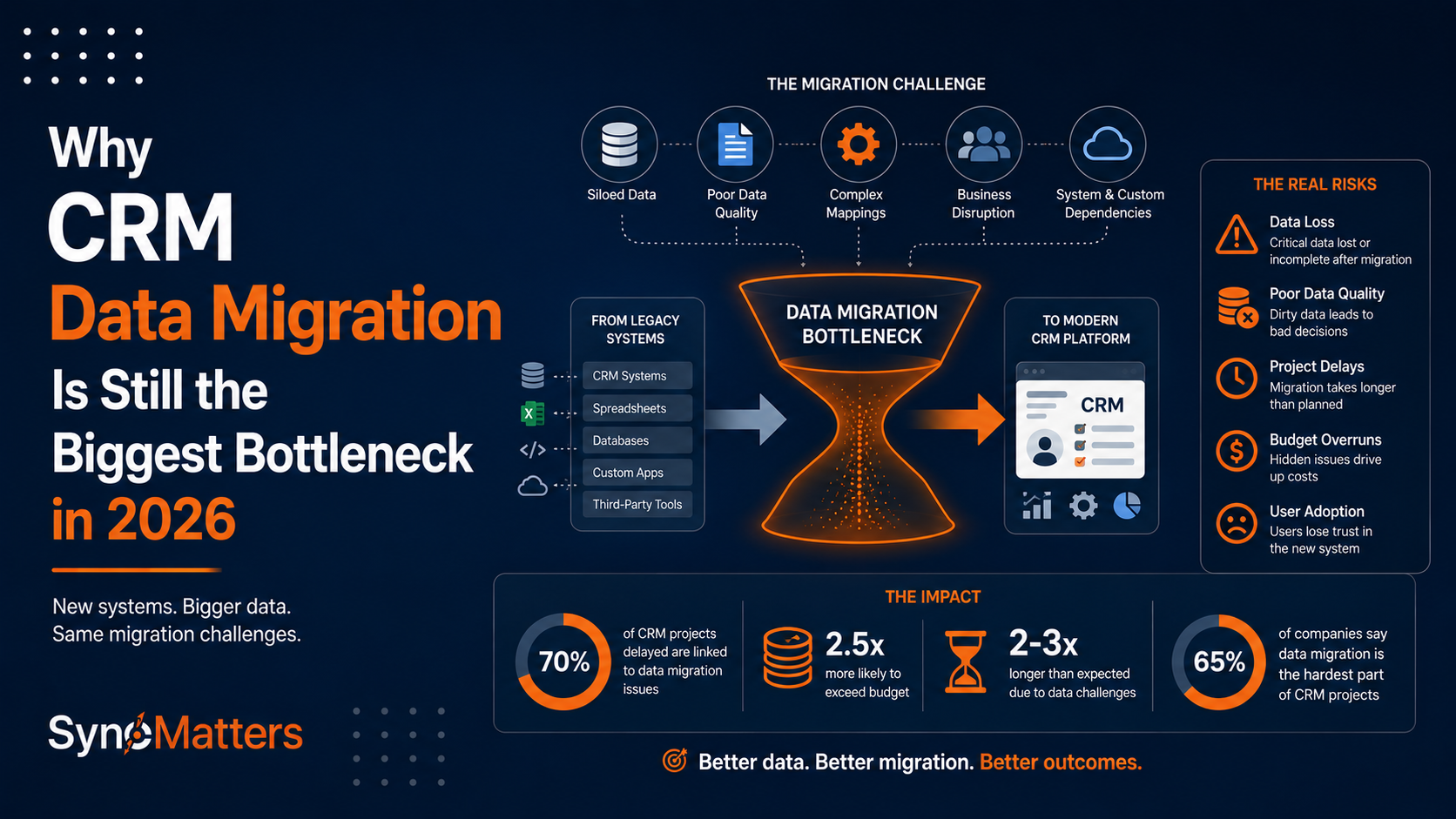 Why
CRM
Data Migration
Is Still the
Biggest Bottleneck
in 2026

New systems. Bigger data.
Same migration challenges.

SyncMatters

THE MIGRATION CHALLENGE

Siloed Data
Poor Data Quality
Complex Mappings
Business Disruption
System & Custom Dependencies

FROM LEGACY SYSTEMS
CRM Systems
Spreadsheets
Databases
Custom Apps
Third-Party Tools

DATA MIGRATION BOTTLENECK

TO MODERN CRM PLATFORM
CRM

THE REAL RISKS

Data Loss
Critical data lost or incomplete after migration

Poor Data Quality
Dirty data leads to bad decisions

Project Delays
Migration takes longer than planned

Budget Overruns
Hidden issues drive up costs

User Adoption
Users lose trust in the new system

THE IMPACT

70%
of CRM projects delayed are linked to data migration issues

2.5x
more likely to exceed budget

2-3x
longer than expected due to data challenges

65%
of companies say data migration is the hardest part of CRM projects

Better data. Better migration. Better outcomes.